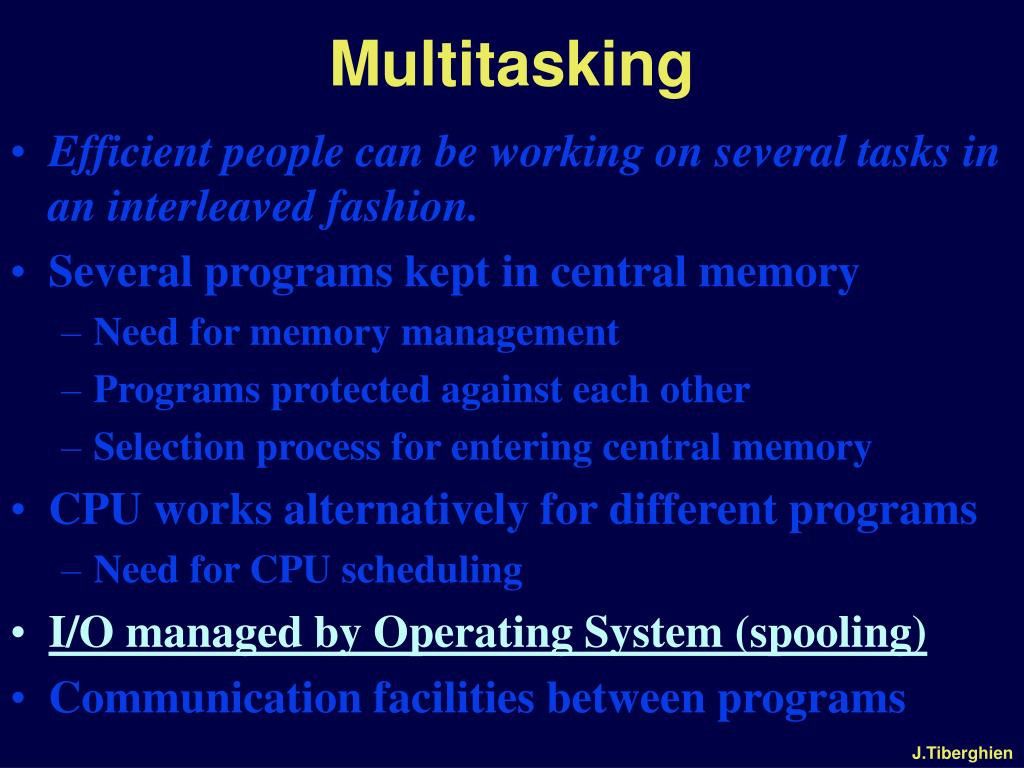 Multitasking

• Efficient people can be working on several tasks in an interleaved fashion.
• Several programs kept in central memory
– Need for memory management
– Programs protected against each other
– Selection process for entering central memory
• CPU works alternatively for different programs
– Need for CPU scheduling
• I/O managed by Operating System (spooling)
• Communication facilities between programs

J.Tiberghien